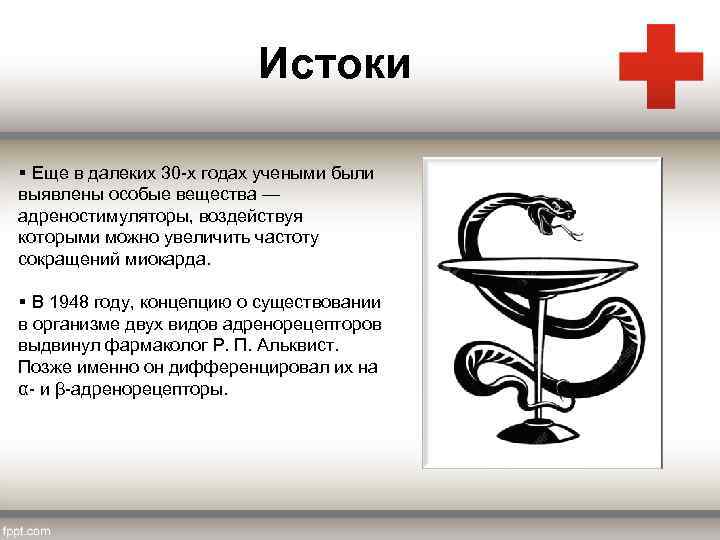 Истоки

▪ Еще в далеких 30-х годах учеными были выявлены особые вещества — адреностимуляторы, воздействуя которыми можно увеличить частоту сокращений миокарда.

▪ В 1948 году, концепцию о существовании в организме двух видов адренорецепторов выдвинул фармаколог Р. П. Альквист. Позже именно он дифференцировал их на α- и β-адренорецепторы.

fppt.com